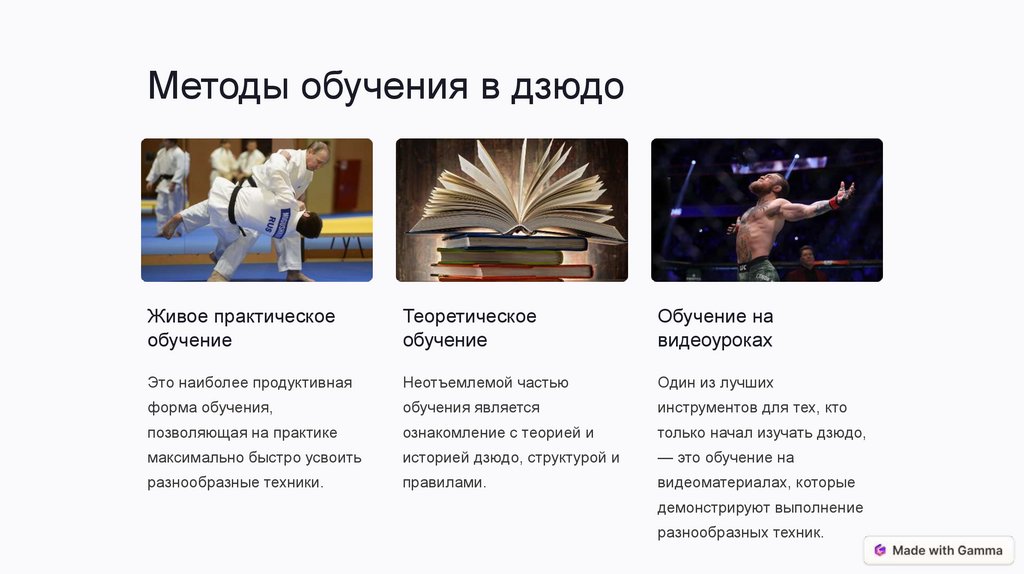 Методы обучения в дзюдо

RUS

Живое практическое обучение

Это наиболее продуктивная форма обучения, позволяющая на практике максимально быстро усвоить разнообразные техники.

Теоретическое обучение

Неотъемлемой частью обучения является ознакомление с теорией и историей дзюдо, структурой и правилами.

Обучение на видеоуроках

Один из лучших инструментов для тех, кто только начал изучать дзюдо, — это обучение на видеоматериалах, которые демонстрируют выполнение разнообразных техник.

Made with Gamma